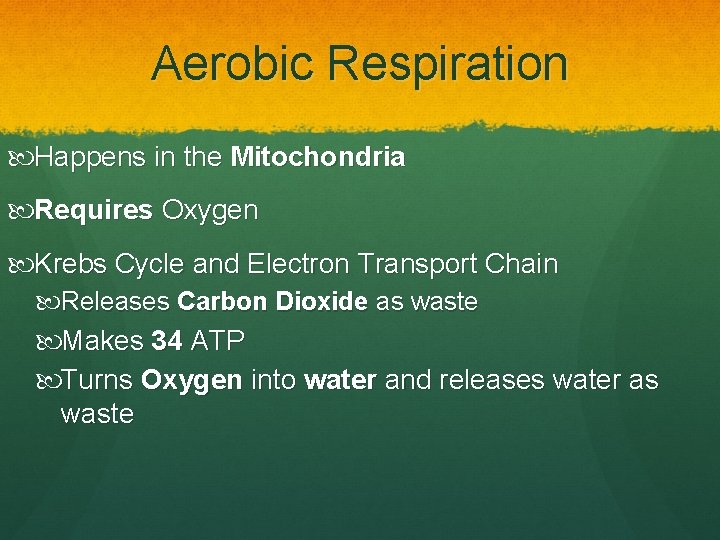 Aerobic Respiration

Happens in the Mitochondria

Requires Oxygen

Krebs Cycle and Electron Transport Chain

Releases Carbon Dioxide as waste

Makes 34 ATP

Turns Oxygen into water and releases water as waste